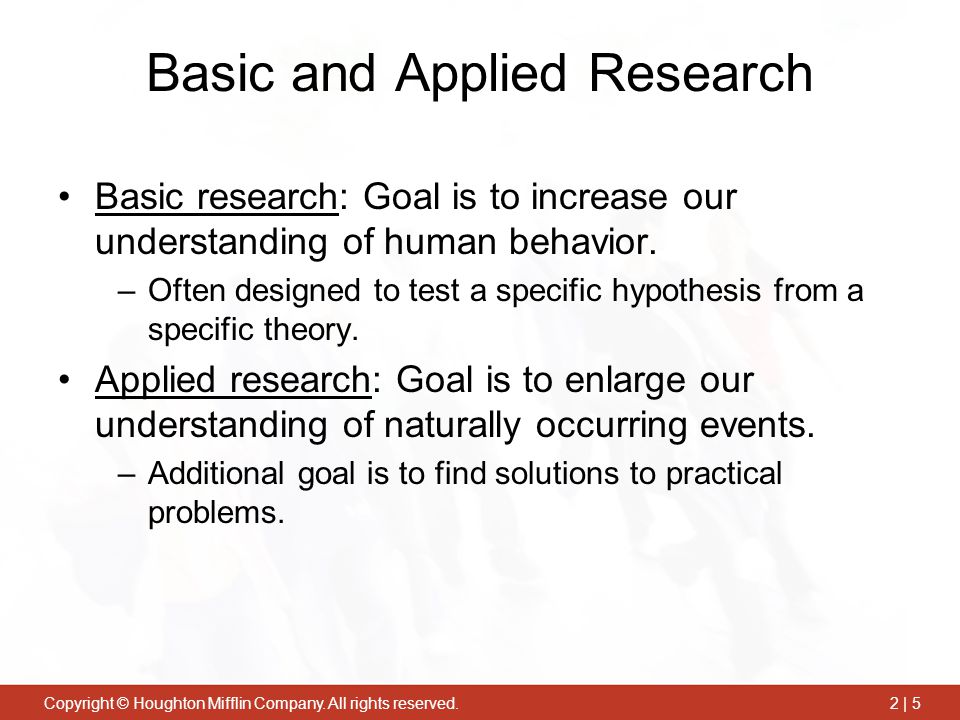 Basic and Applied Research

• Basic research: Goal is to increase our understanding of human behavior.
  – Often designed to test a specific hypothesis from a specific theory.
• Applied research: Goal is to enlarge our understanding of naturally occurring events.
  – Additional goal is to find solutions to practical problems.

Copyright © Houghton Mifflin Company. All rights reserved.

2 | 5